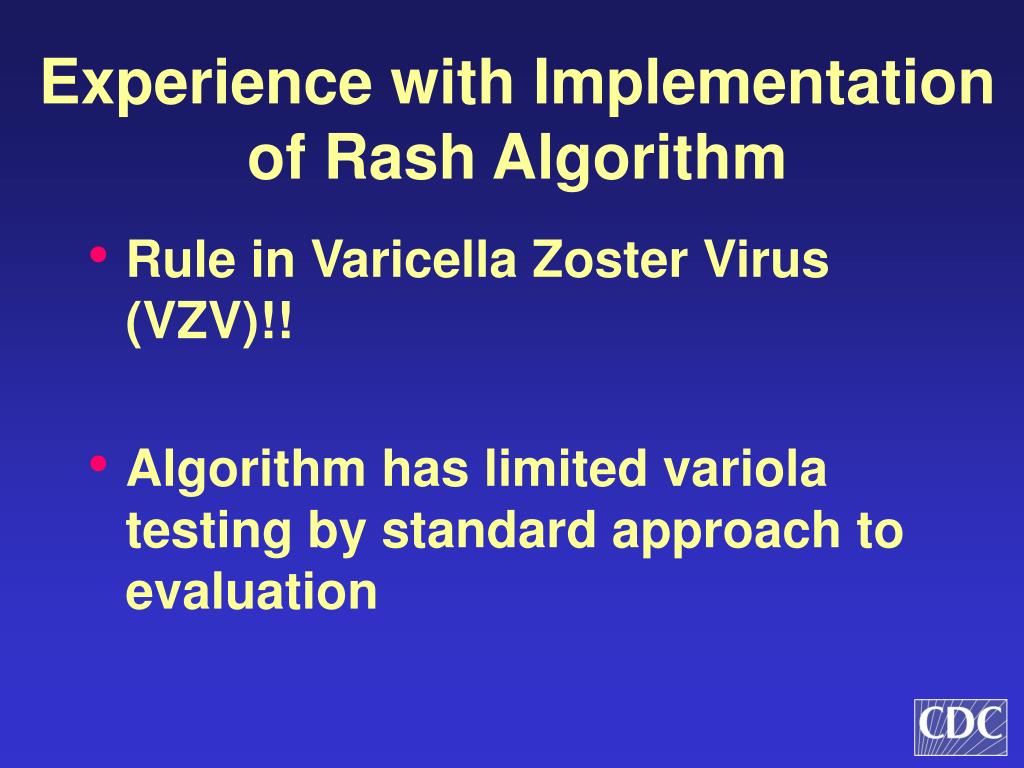 Experience with Implementation of Rash Algorithm

• Rule in Varicella Zoster Virus (VZV)!!

• Algorithm has limited variola testing by standard approach to evaluation

CDC